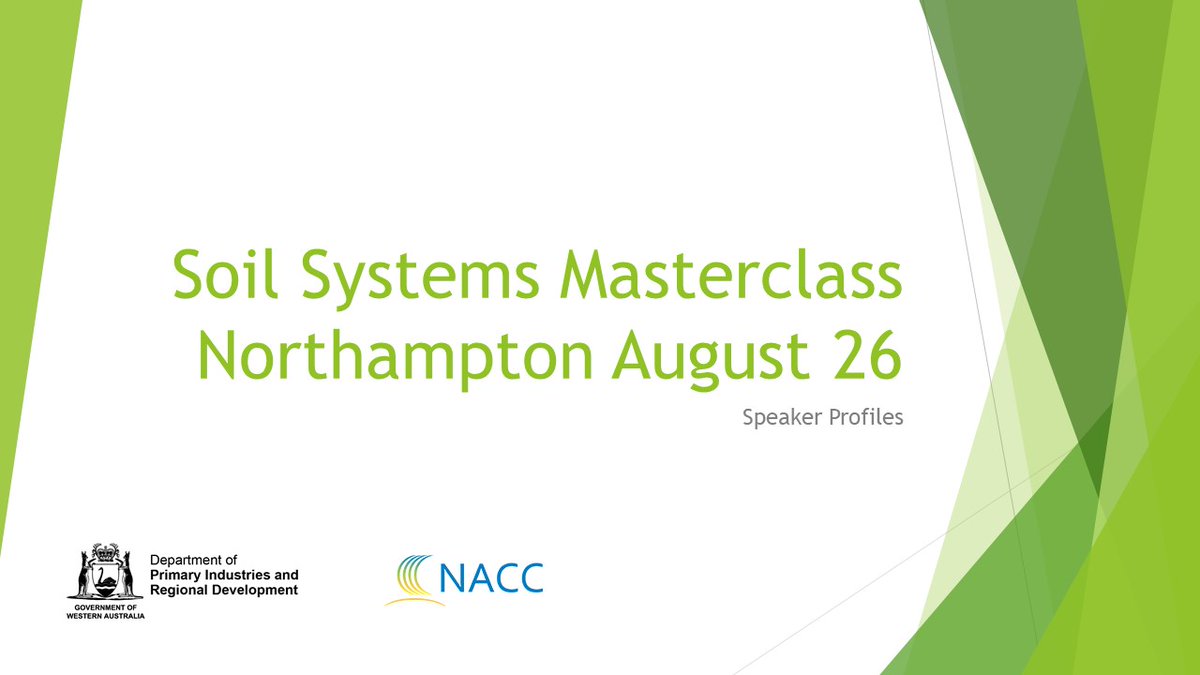 Soil Systems Masterclass Northampton August 26

Speaker Profiles

GOVERNMENT OF WESTERN AUSTRALIA

Department of Primary Industries and Regional Development

NACC